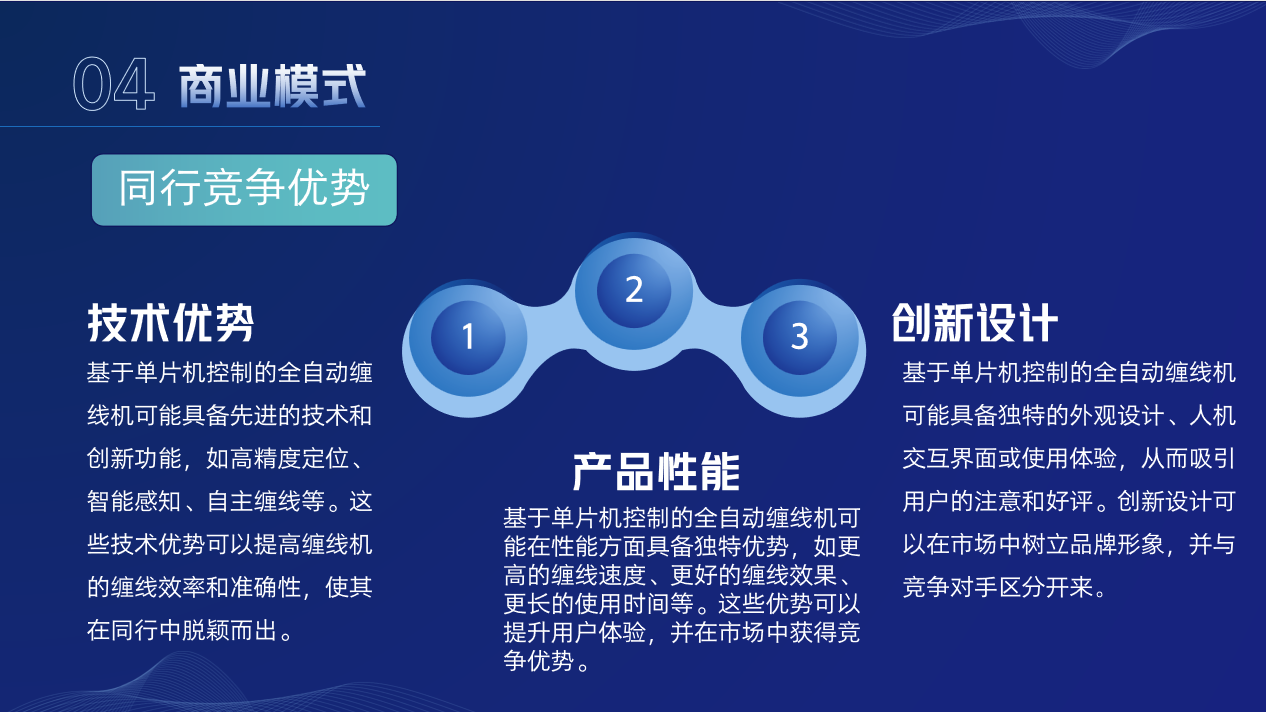 04 商业模式

同行竞争优势

技术优势
基于单片机控制的全自动缠线机可能具备先进的技术和创新功能，如高精度定位、智能感知、自主缠线等。这些技术优势可以提高缠线机的缠线效率和准确性，使其在同行中脱颖而出。

1

2

3

产品性能
基于单片机控制的全自动缠线机可能在性能方面具备独特优势，如更高的缠线速度、更好的缠线效果、更长的使用时间等。这些优势可以提升用户体验，并在市场中获得竞争优势。

创新设计
基于单片机控制的全自动缠线机可能具备独特的外观设计、人机交互界面或使用体验，从而吸引用户的注意和好评。创新设计可以在市场中树立品牌形象，并与竞争对手区分开来。